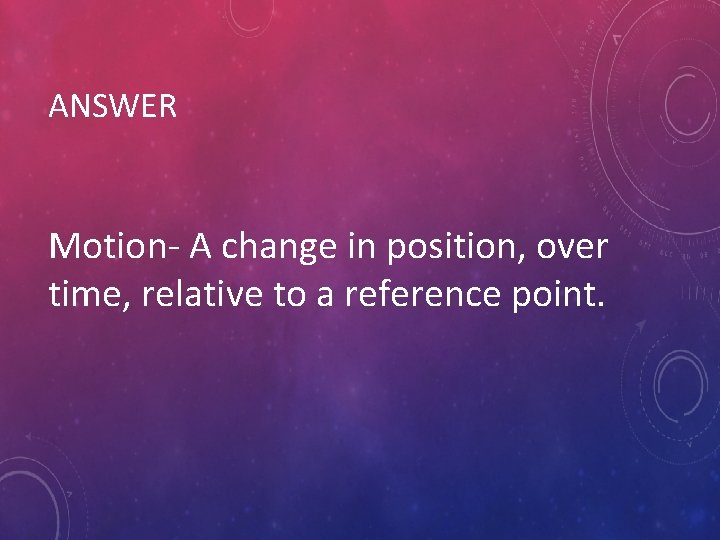 ANSWER

Motion- A change in position, over time, relative to a reference point.